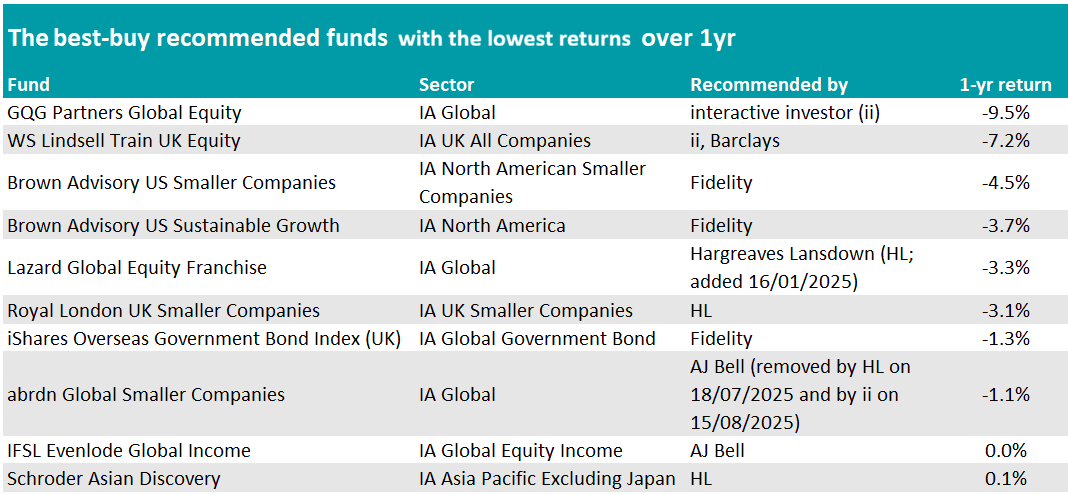 The best-buy recommended funds with the lowest returns over 1yr

| Fund | Sector | Recommended by | 1-yr return |
|---|---|---|---|
| GQG Partners Global Equity | IA Global | interactive investor (ii) | -9.5% |
| WS Lindsell Train UK Equity | IA UK All Companies | ii, Barclays | -7.2% |
| Brown Advisory US Smaller Companies | IA North American Smaller Companies | Fidelity | -4.5% |
| Brown Advisory US Sustainable Growth | IA North America | Fidelity | -3.7% |
| Lazard Global Equity Franchise | IA Global | Hargreaves Lansdown (HL; added 16/01/2025) | -3.3% |
| Royal London UK Smaller Companies | IA UK Smaller Companies | HL | -3.1% |
| iShares Overseas Government Bond Index (UK) | IA Global Government Bond | Fidelity | -1.3% |
| abrdn Global Smaller Companies | IA Global | AJ Bell (removed by HL on 18/07/2025 and by ii on 15/08/2025) | -1.1% |
| IFSL Evenlode Global Income | IA Global Equity Income | AJ Bell | 0.0% |
| Schroder Asian Discovery | IA Asia Pacific Excluding Japan | HL | 0.1% |